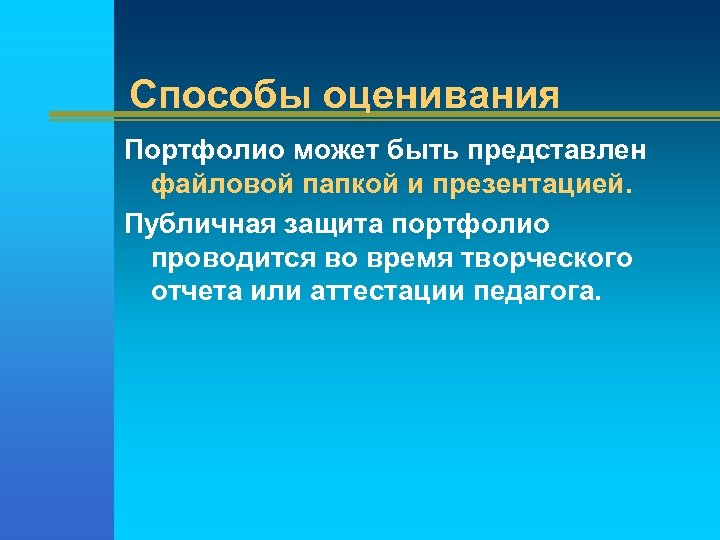 Способы оценивания

Портфолио может быть представлен файловой папкой и презентацией.

Публичная защита портфолио проводится во время творческого отчета или аттестации педагога.